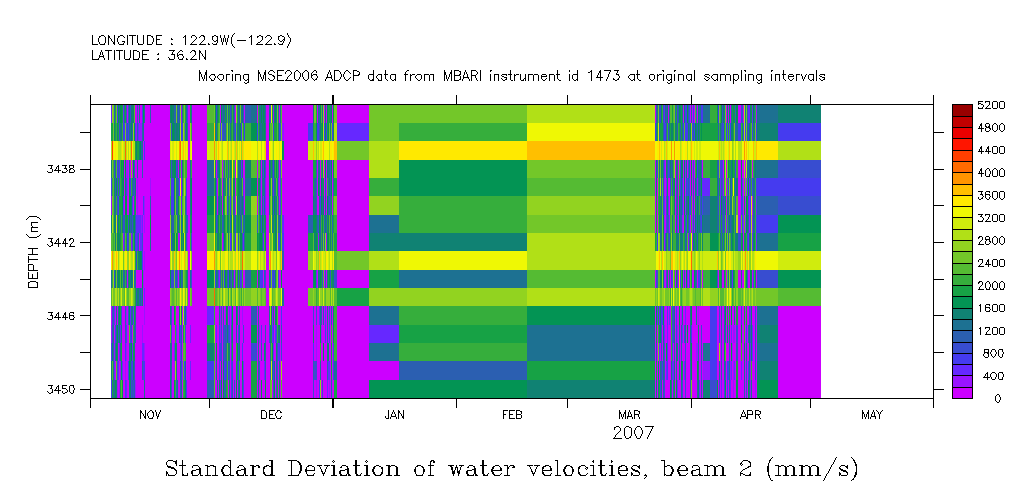 LONGITUDE : 122.9W(-122.9)
LATITUDE : 36.2N

Mooring MSE2006 ADCP data from MBARI instrument id 1473 at original sampling intervals

DEPTH (m)

3438
3442
3446
3450

NOV
DEC
JAN
FEB
MAR
APR
MAY

2007

5200
4800
4400
4000
3600
3200
2800
2400
2000
1600
1200
800
400
0

Standard Deviation of water velocities, beam 2 (mm/s)